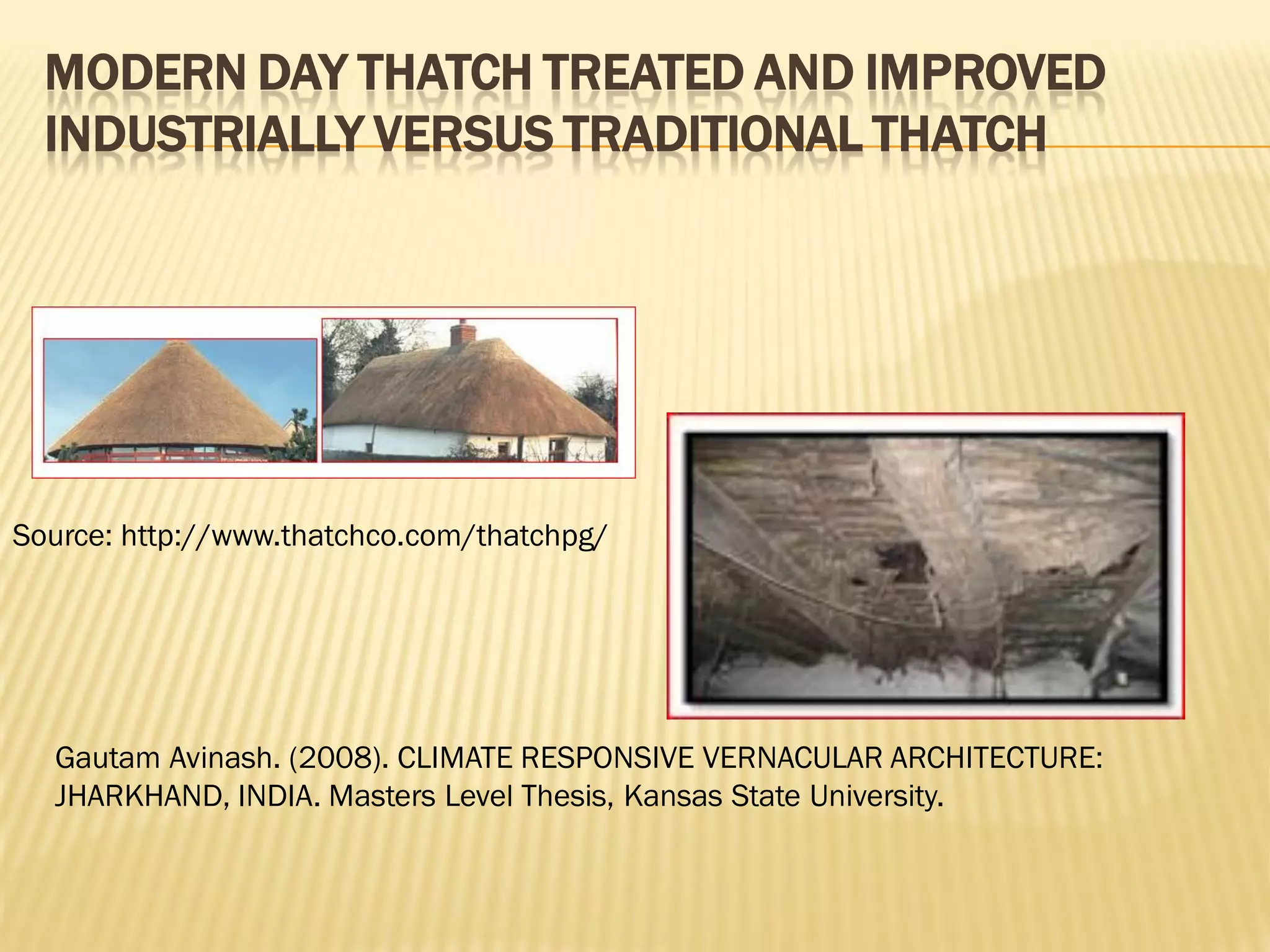 MODERN DAY THATCH TREATED AND IMPROVED INDUSTRIALLY VERSUS TRADITIONAL THATCH

Source: http://www.thatchco.com/thatchpg/

Gautam Avinash. (2008). CLIMATE RESPONSIVE VERNACULAR ARCHITECTURE: JHARKHAND, INDIA. Masters Level Thesis, Kansas State University.